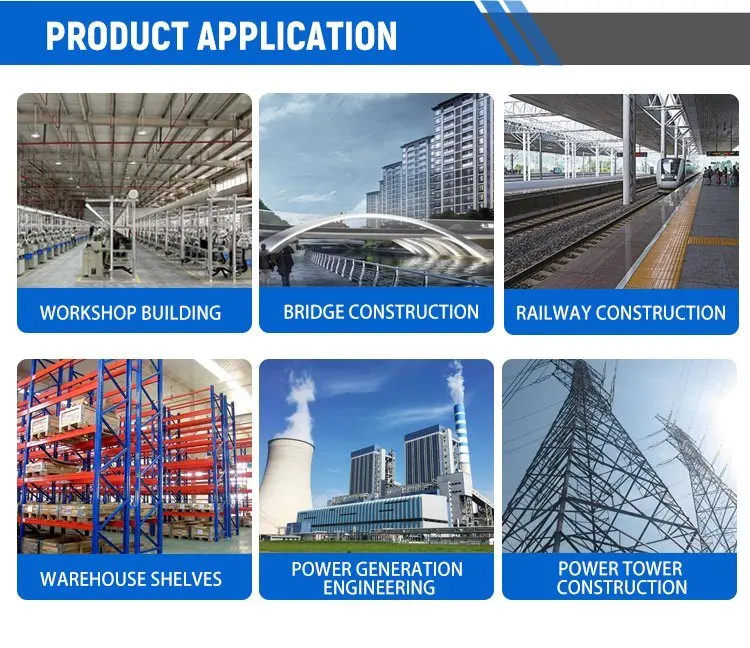 PRODUCT APPLICATION

WORKSHOP BUILDING

BRIDGE CONSTRUCTION

RAILWAY CONSTRUCTION

WAREHOUSE SHELVES

POWER GENERATION ENGINEERING

POWER TOWER CONSTRUCTION